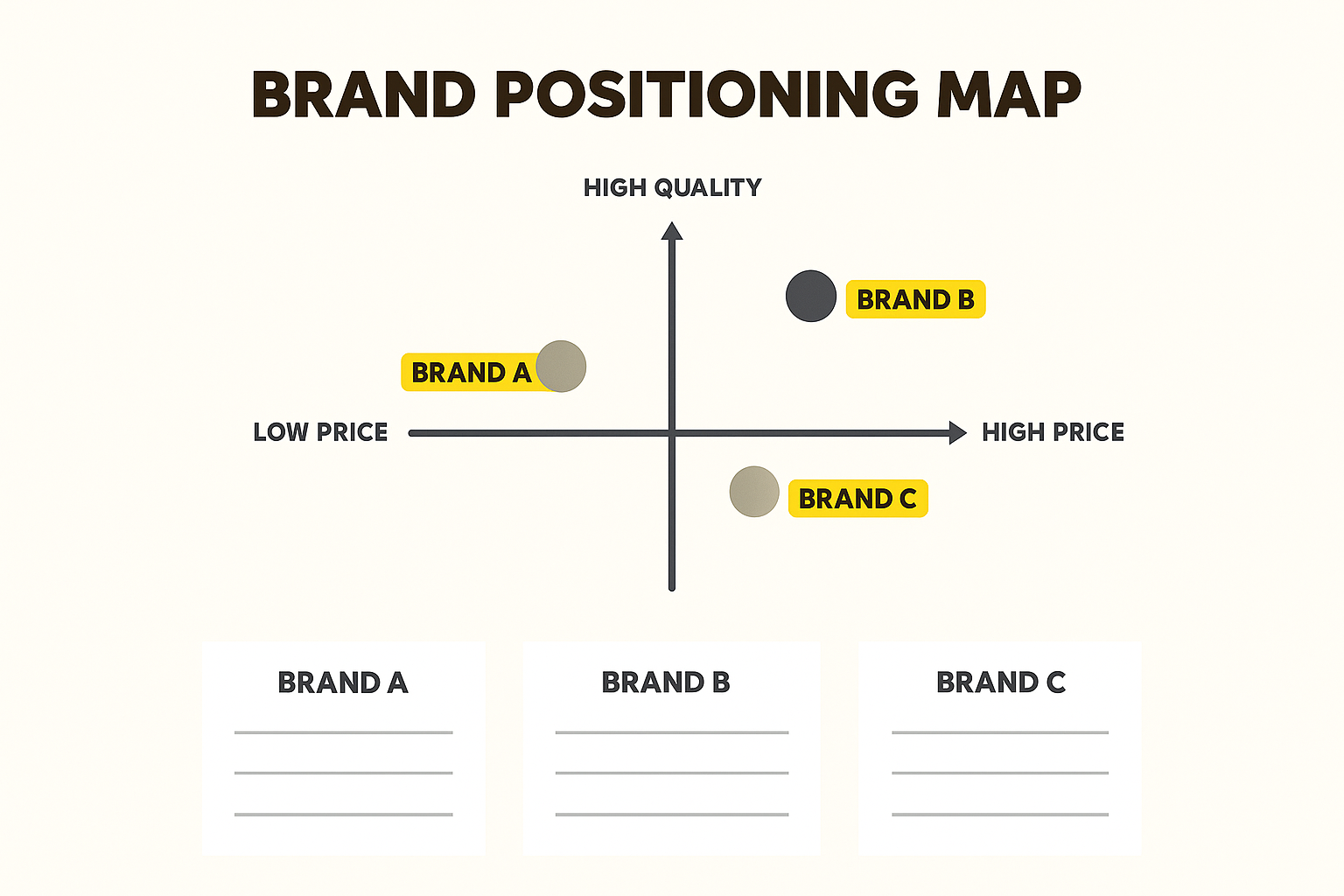 BRAND POSITIONING MAP

HIGH QUALITY

BRAND B

BRAND A

LOW PRICE

HIGH PRICE

BRAND C

BRAND A

BRAND B

BRAND C